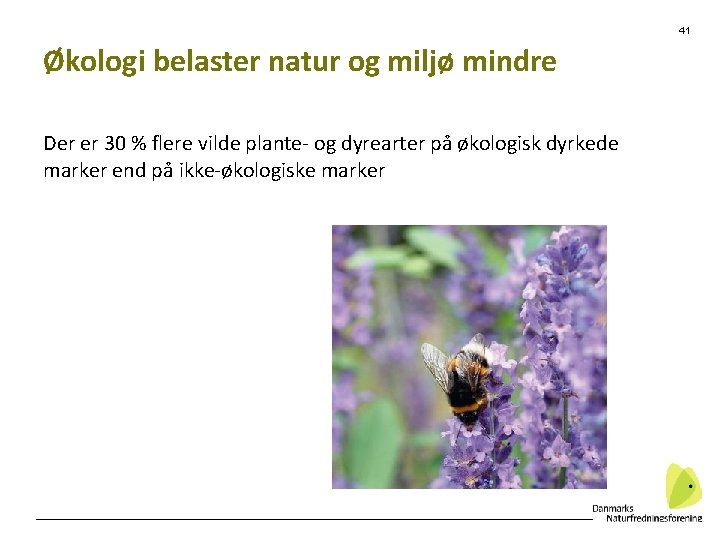 41

Økologi belaster natur og miljø mindre

Der er 30 % flere vilde plante- og dyrearter på økologisk dyrkede marker end på ikke-økologiske marker

Danmarks Naturfredningsforening